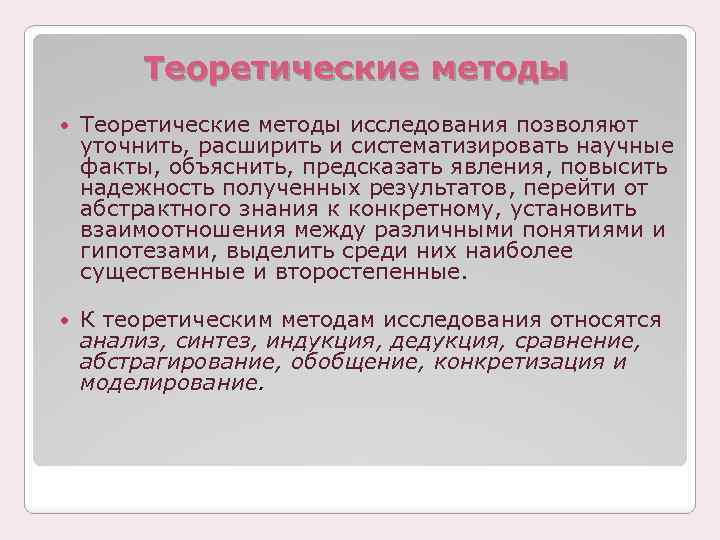 Теоретические методы

• Теоретические методы исследования позволяют уточнить, расширить и систематизировать научные факты, объяснить, предсказать явления, повысить надежность полученных результатов, перейти от абстрактного знания к конкретному, установить взаимоотношения между различными понятиями и гипотезами, выделить среди них наиболее существенные и второстепенные.

• К теоретическим методам исследования относятся анализ, синтез, индукция, дедукция, сравнение, абстрагирование, обобщение, конкретизация и моделирование.